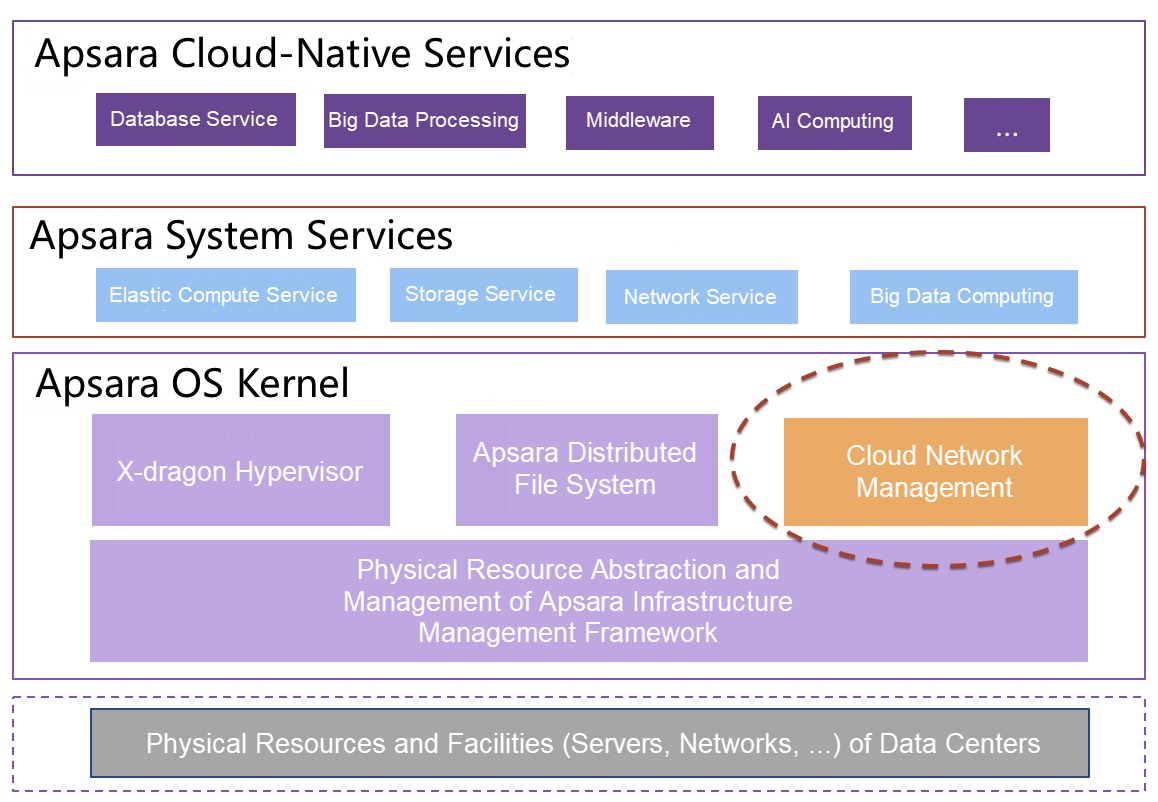 Apsara Cloud-Native Services

Database Service

Big Data Processing

Middleware

AI Computing

...

Apsara System Services

Elastic Compute Service

Storage Service

Network Service

Big Data Computing

Apsara OS Kernel

X-dragon Hypervisor

Apsara Distributed File System

Cloud Network Management

Physical Resource Abstraction and Management of Apsara Infrastructure Management Framework

Physical Resources and Facilities (Servers, Networks, ...) of Data Centers